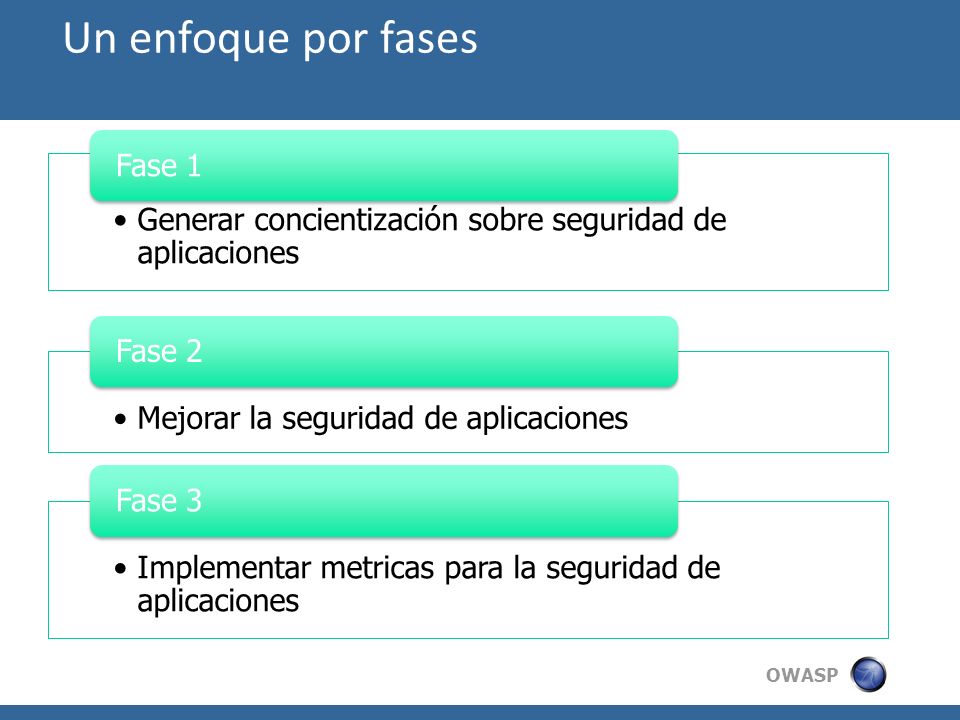 Un enfoque por fases

Fase 1

• Generar concientización sobre seguridad de aplicaciones

Fase 2

• Mejorar la seguridad de aplicaciones

Fase 3

• Implementar metricas para la seguridad de aplicaciones

OWASP